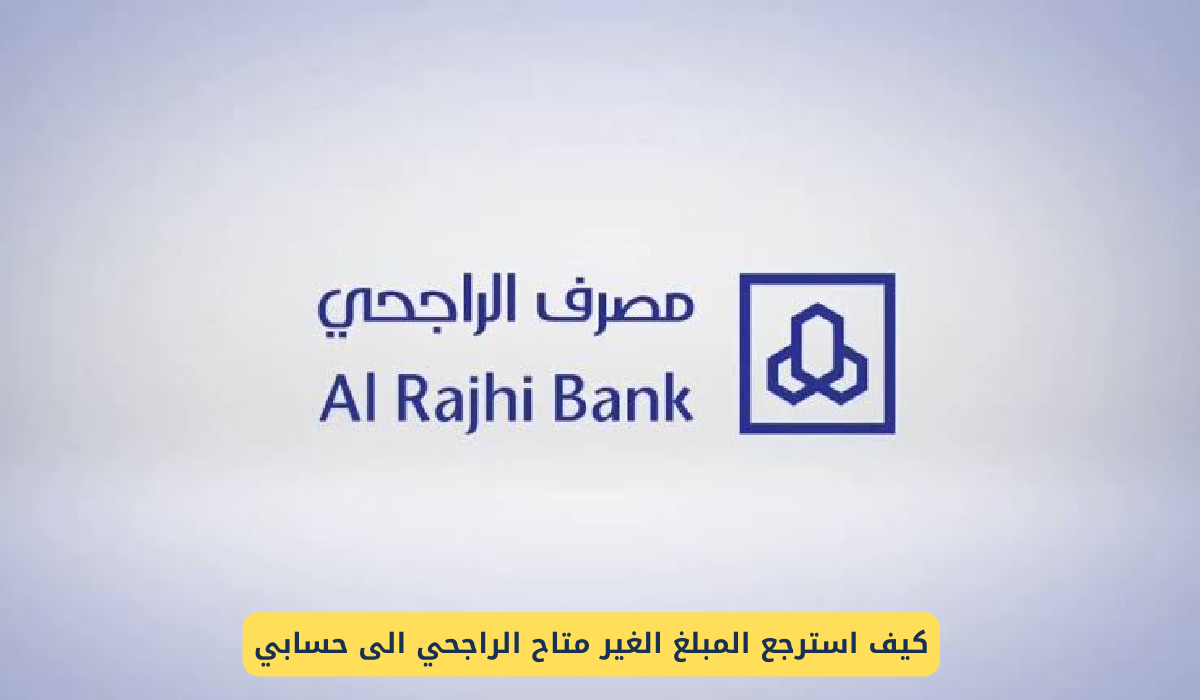 مصرف الراجحي
Al Rajhi Bank

كيف استرجع المبلغ الغير متاح الراجحي الى حسابي